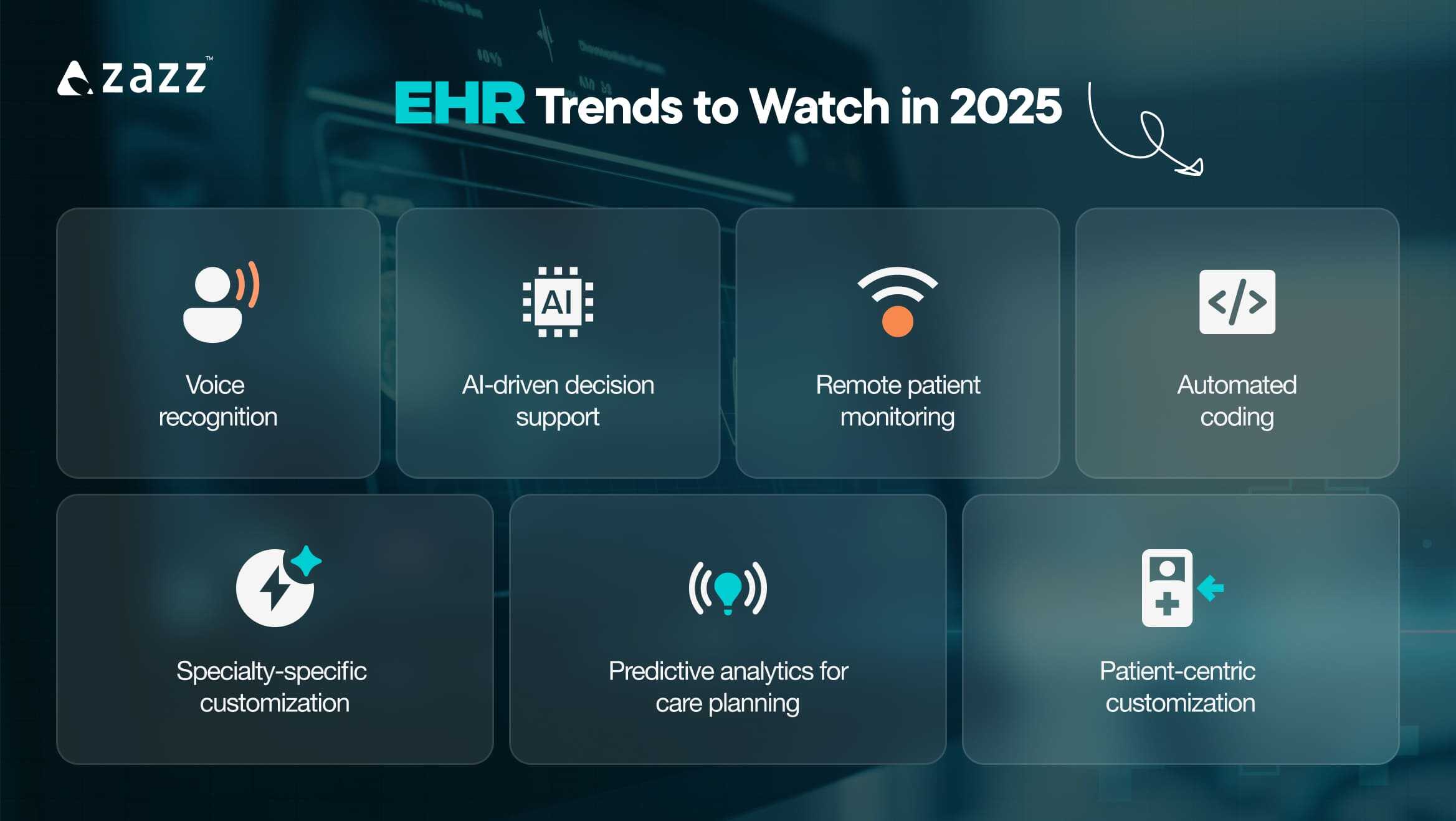 zazz™

EHR Trends to Watch in 2025

Voice recognition

AI

AI-driven decision support

Remote patient monitoring

</>

Automated coding

Specialty-specific customization

Predictive analytics for care planning

Patient-centric customization